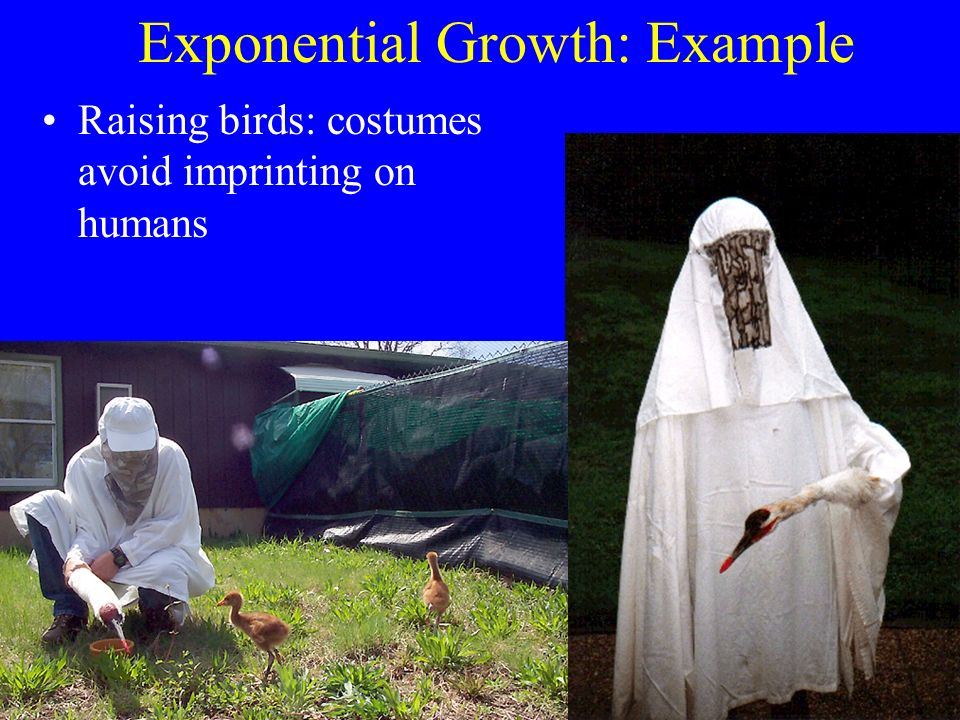 Exponential Growth: Example

• Raising birds: costumes avoid imprinting on humans